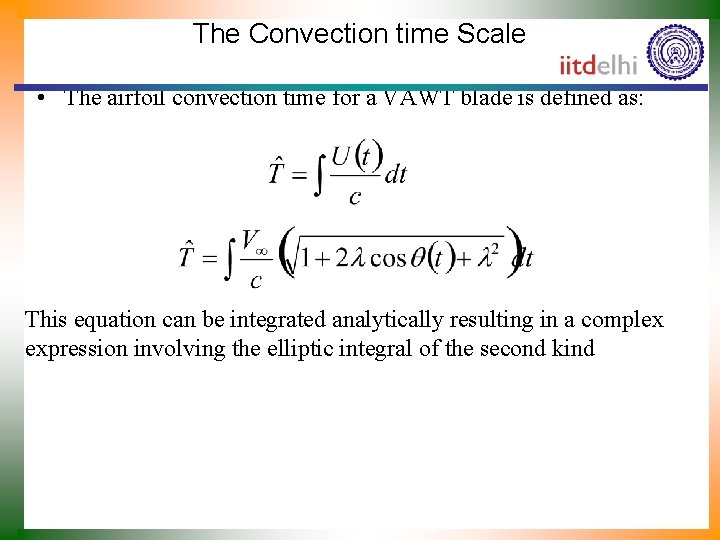 The Convection time Scale

iitdelhi

• The airfoil convection time for a VAWT blade is defined as:

$\hat{T} = \int \frac{U(t)}{c} dt$

$\hat{T} = \int \frac{V_\infty}{c} \left( \sqrt{1 + 2\lambda \cos\theta(t) + \lambda^2} \right) dt$

This equation can be integrated analytically resulting in a complex expression involving the elliptic integral of the second kind